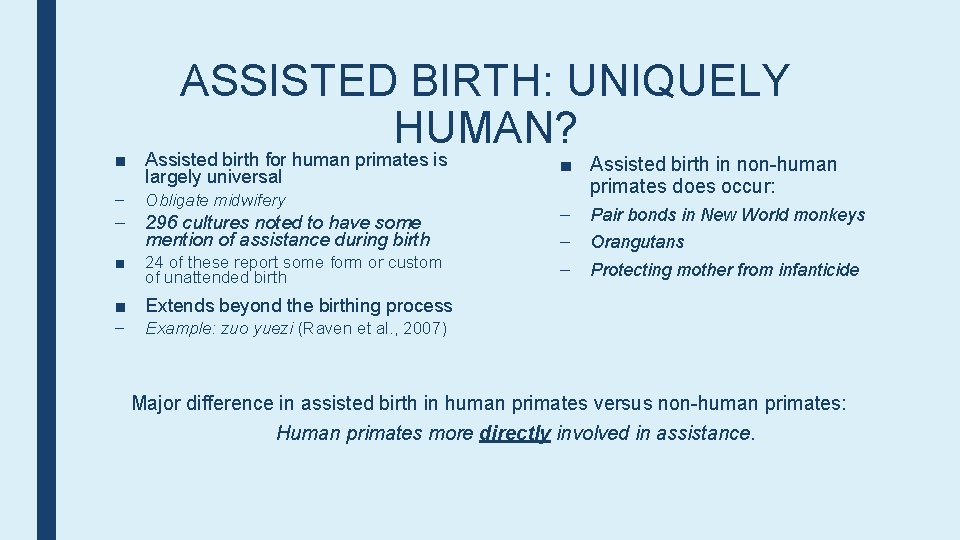 ASSISTED BIRTH: UNIQUELY HUMAN?

■ Assisted birth for human primates is largely universal

– Obligate midwifery

– 296 cultures noted to have some mention of assistance during birth

■ 24 of these report some form or custom of unattended birth

■ Extends beyond the birthing process

– Example: zuo yuezi (Raven et al., 2007)

■ Assisted birth in non-human primates does occur:

– Pair bonds in New World monkeys

– Orangutans

– Protecting mother from infanticide

Major difference in assisted birth in human primates versus non-human primates: Human primates more directly involved in assistance.